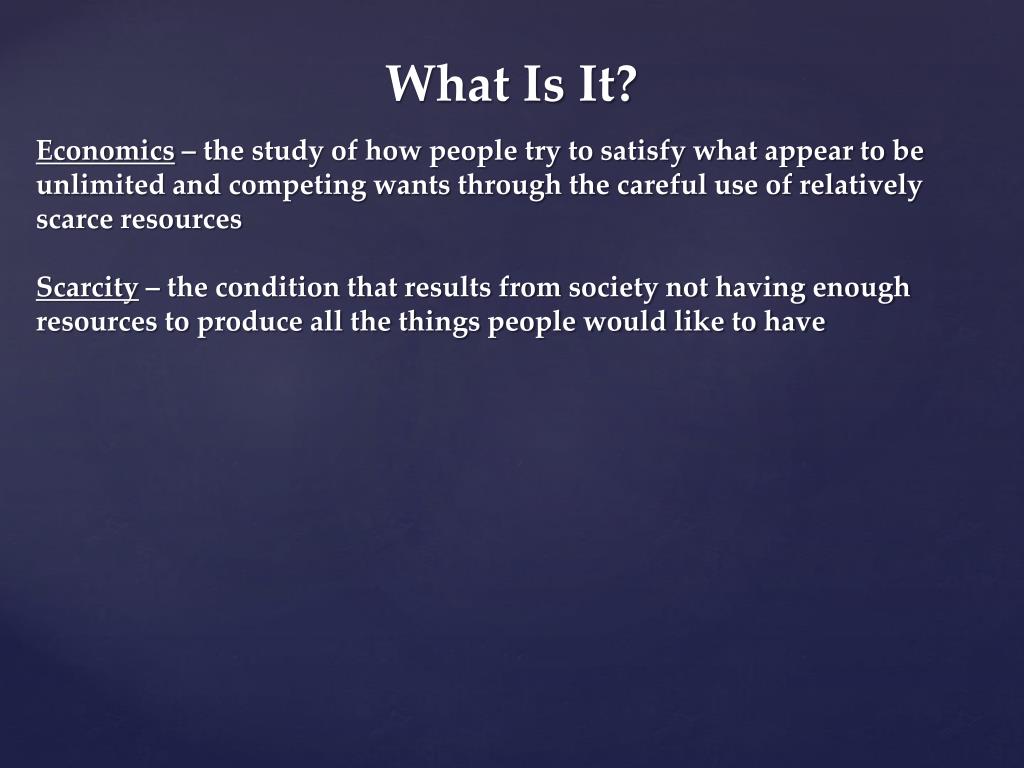 What Is It?

Economics – the study of how people try to satisfy what appear to be unlimited and competing wants through the careful use of relatively scarce resources

Scarcity – the condition that results from society not having enough resources to produce all the things people would like to have